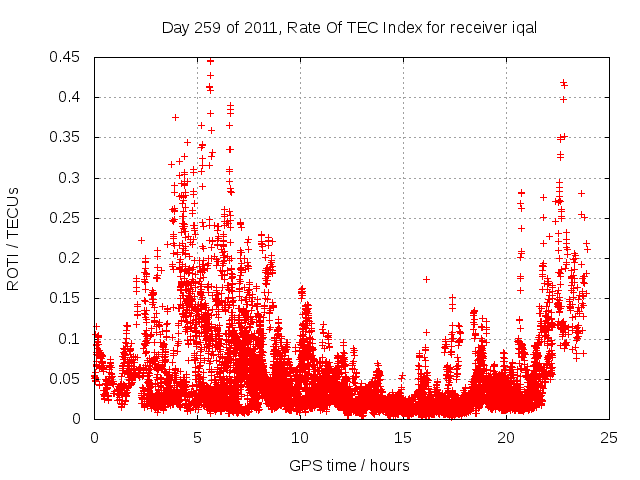 Day 259 of 2011, Rate Of TEC Index for receiver iqal

ROTI / TECUs

0.45
0.4
0.35
0.3
0.25
0.2
0.15
0.1
0.05
0

0
5
10
15
20
25

GPS time / hours